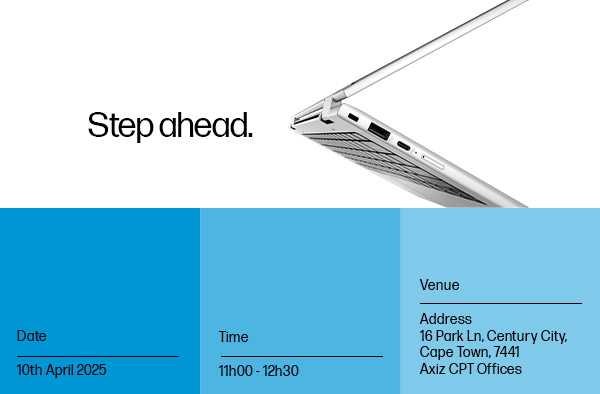 Step ahead.

Date

10th April 2025

Time

11h00 - 12h30

Venue

Address
16 Park Ln, Century City,
Cape Town, 7441
Axiz CPT Offices